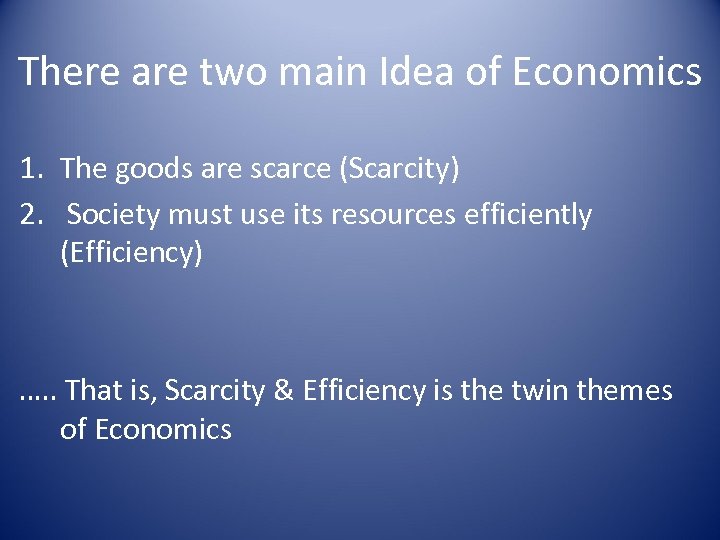 There are two main Idea of Economics

1. The goods are scarce (Scarcity)
2. Society must use its resources efficiently (Efficiency)

….. That is, Scarcity & Efficiency is the twin themes of Economics